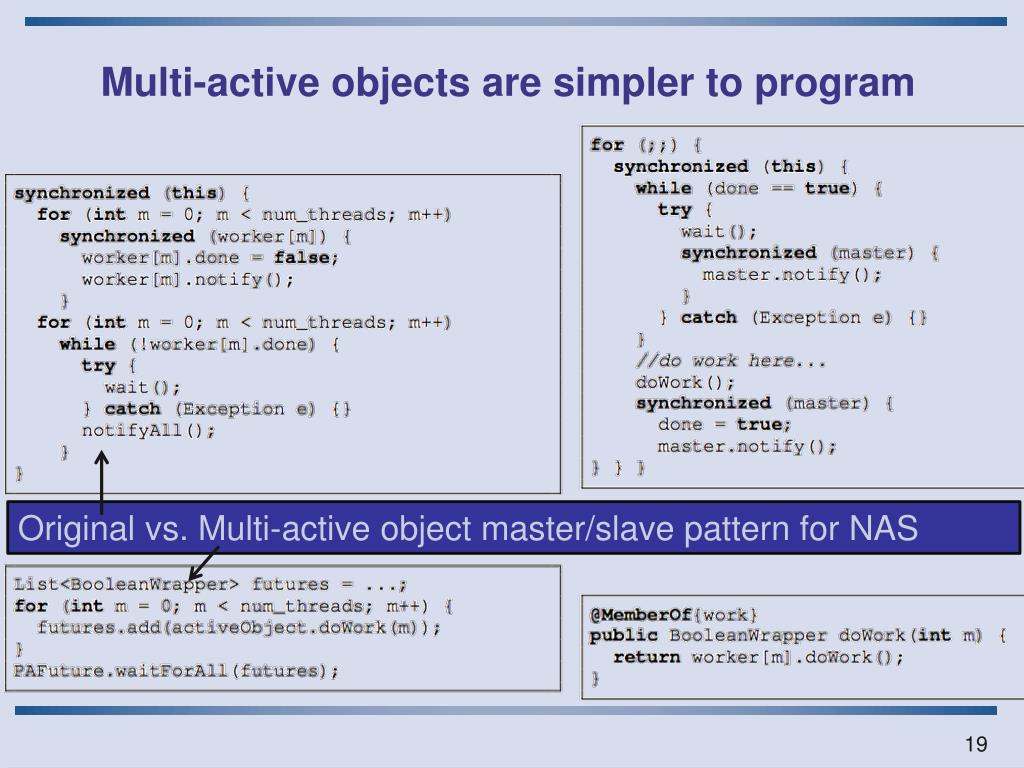 Multi-active objects are simpler to program

synchronized (this) {
  for (int m = 0; m < num_threads; m++)
    synchronized (worker[m]) {
      worker[m].done = false;
      worker[m].notify();
    }
  for (int m = 0; m < num_threads; m++)
    while (!worker[m].done) {
      try {
        wait();
      } catch (Exception e) {}
      notifyAll();
    }
}

for (;;) {
  synchronized (this) {
    while (done == true) {
      try {
        wait();
        synchronized (master) {
          master.notify();
        }
      } catch (Exception e) {}
    }
    //do work here...
    doWork();
    synchronized (master) {
      done = true;
      master.notify();
} } }

Original vs. Multi-active object master/slave pattern for NAS

List<BooleanWrapper> futures = ...;
for (int m = 0; m < num_threads; m++) {
  futures.add(activeObject.doWork(m));
}
PAFuture.waitForAll(futures);

@MemberOf{work}
public BooleanWrapper doWork(int m) {
  return worker[m].doWork();
}

19